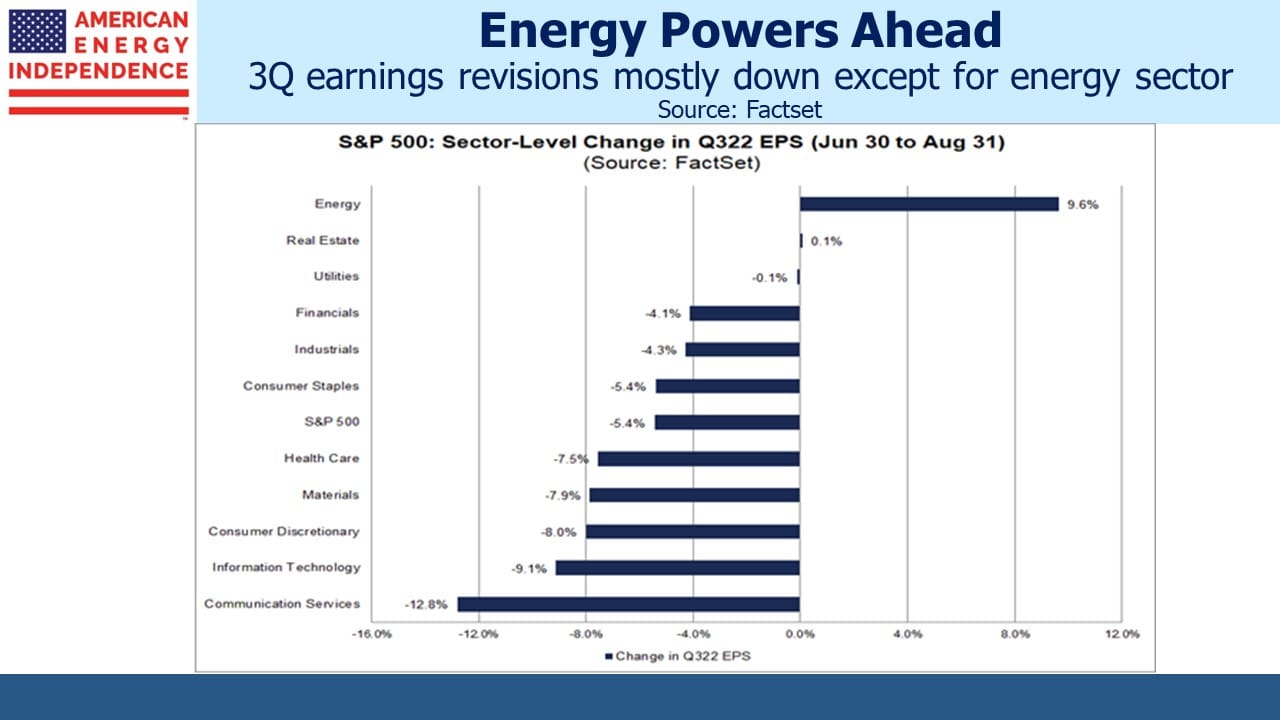 AMERICAN ENERGY INDEPENDENCE

Energy Powers Ahead

3Q earnings revisions mostly down except for energy sector

Source: Factset

S&P 500: Sector-Level Change in Q322 EPS (Jun 30 to Aug 31)
(Source: FactSet)

Energy 9.6%
Real Estate 0.1%
Utilities -0.1%
Financials -4.1%
Industrials -4.3%
Consumer Staples -5.4%
S&P 500 -5.4%
Health Care -7.5%
Materials -7.9%
Consumer Discretionary -8.0%
Information Technology -9.1%
Communication Services -12.8%

-16.0% -12.0% -8.0% -4.0% 0.0% 4.0% 8.0% 12.0%

Change in Q322 EPS